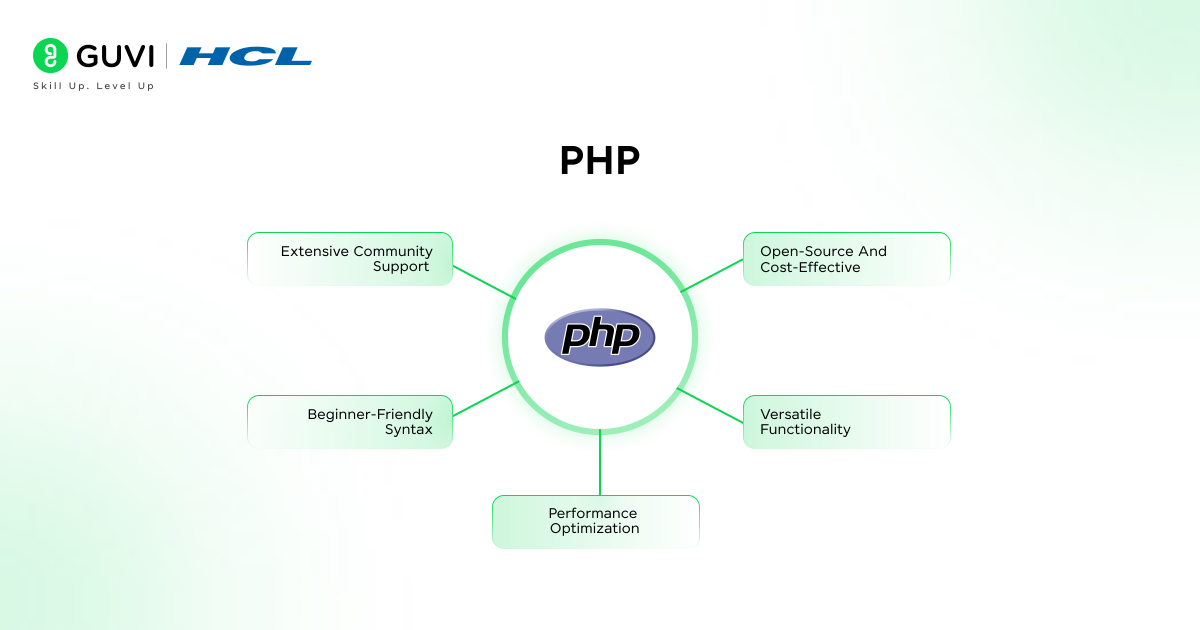 GUVI | HCL
Skill Up. Level Up

PHP

Extensive Community Support

Open-Source And Cost-Effective

php

Beginner-Friendly Syntax

Versatile Functionality

Performance Optimization